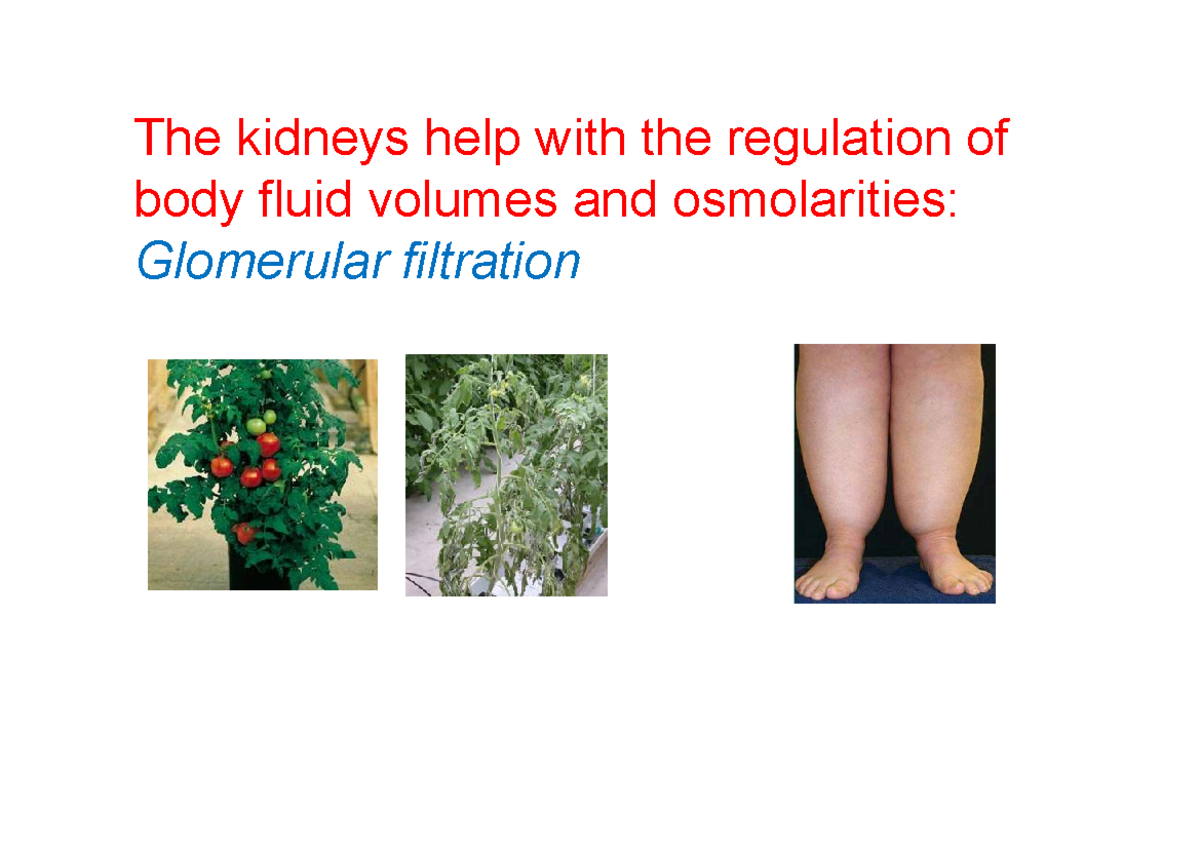 The kidneys help with the regulation of body fluid volumes and osmolarities:
Glomerular filtration